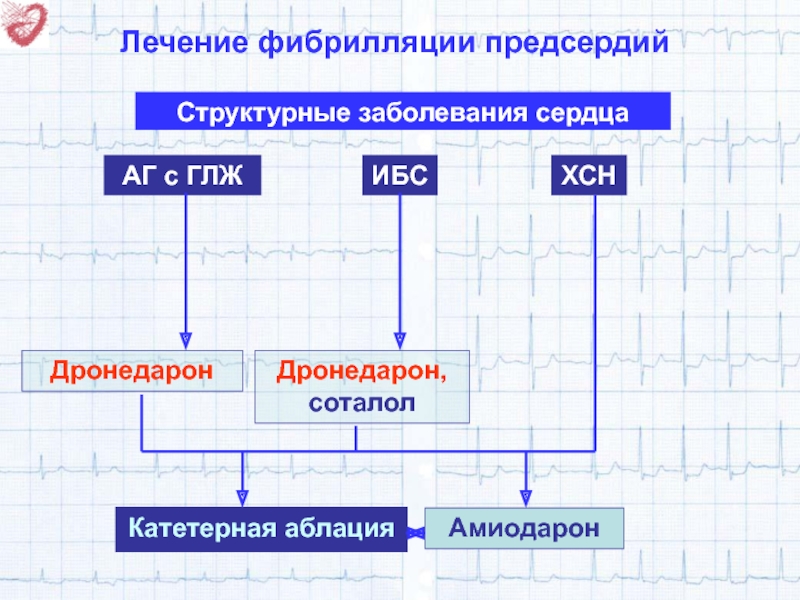 Лечение фибрилляции предсердий

Структурные заболевания сердца

АГ с ГЛЖ

ИБС

ХСН

Дронедарон

Дронедарон, соталол

Катетерная аблация

Амиодарон